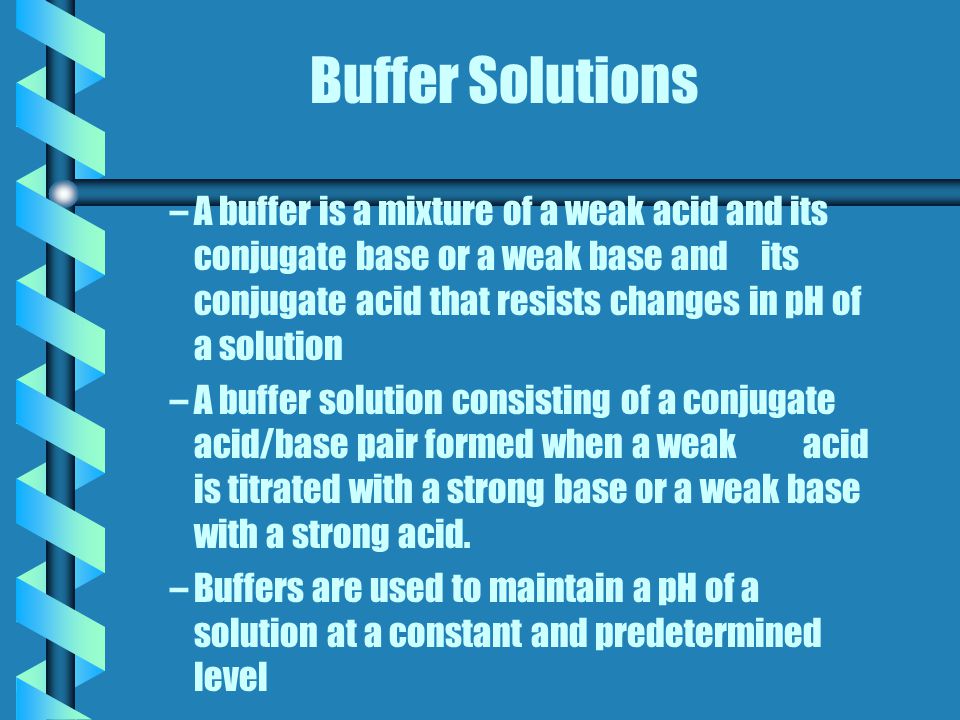 Buffer Solutions

– A buffer is a mixture of a weak acid and its conjugate base or a weak base and its conjugate acid that resists changes in pH of a solution

– A buffer solution consisting of a conjugate acid/base pair formed when a weak acid is titrated with a strong base or a weak base with a strong acid.

– Buffers are used to maintain a pH of a solution at a constant and predetermined level